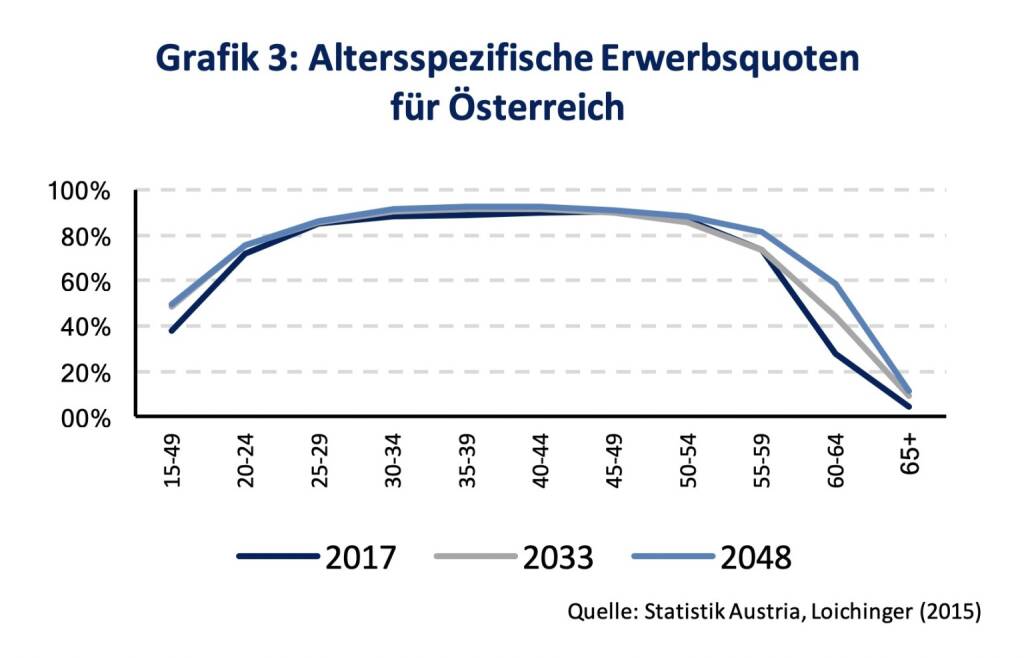 Grafik 3: Altersspezifische Erwerbsquoten für Österreich

100%
80%
60%
40%
20%
00%

15-49
20-24
25-29
30-34
35-39
40-44
45-49
50-54
55-59
60-64
65+

2017
2033
2048

Quelle: Statistik Austria, Loichinger (2015)